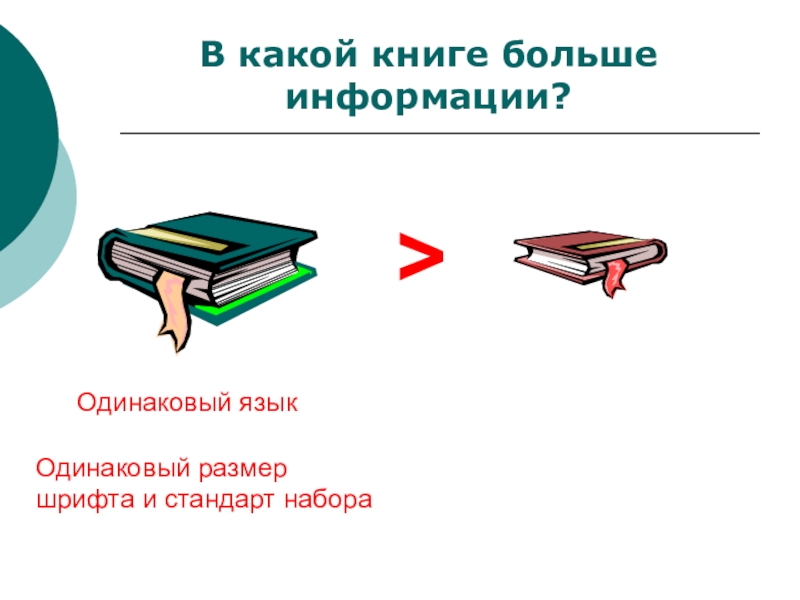 В какой книге больше информации?

>

Одинаковый язык

Одинаковый размер шрифта и стандарт набора